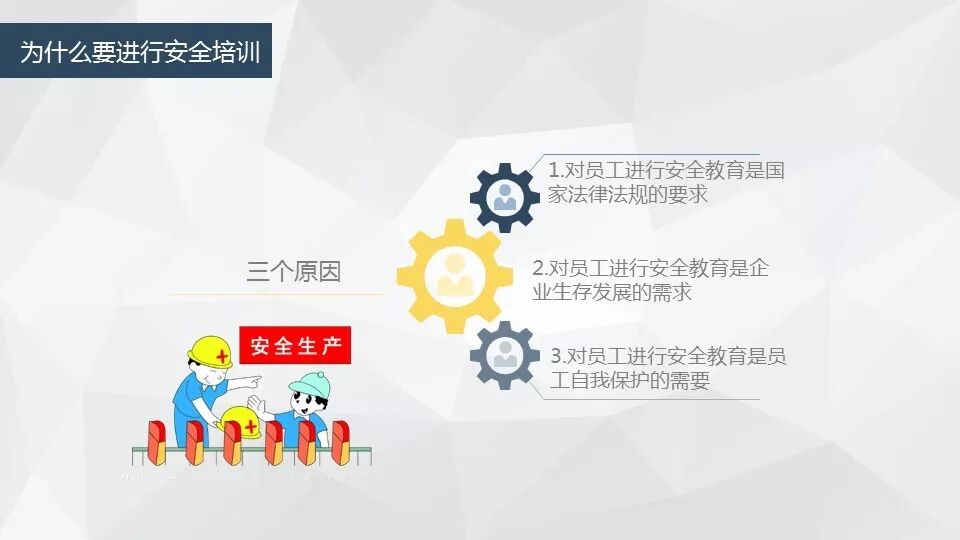 为什么要进行安全培训

三个原因

安全生产

1.对员工进行安全教育是国家法律法规的要求

2.对员工进行安全教育是企业生存发展的需求

3.对员工进行安全教育是员工自我保护的需要